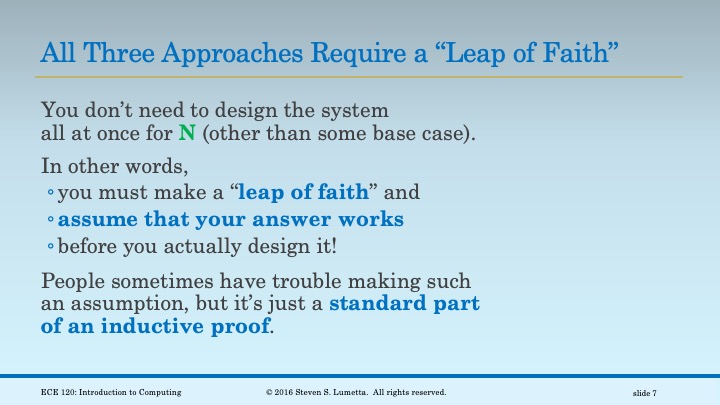 All Three Approaches Require a “Leap of Faith”

You don’t need to design the system all at once for N (other than some base case).

In other words,
◦ you must make a “leap of faith” and
◦ assume that your answer works
◦ before you actually design it!

People sometimes have trouble making such an assumption, but it’s just a standard part of an inductive proof.

ECE 120: Introduction to Computing © 2016 Steven S. Lumetta. All rights reserved. slide 7